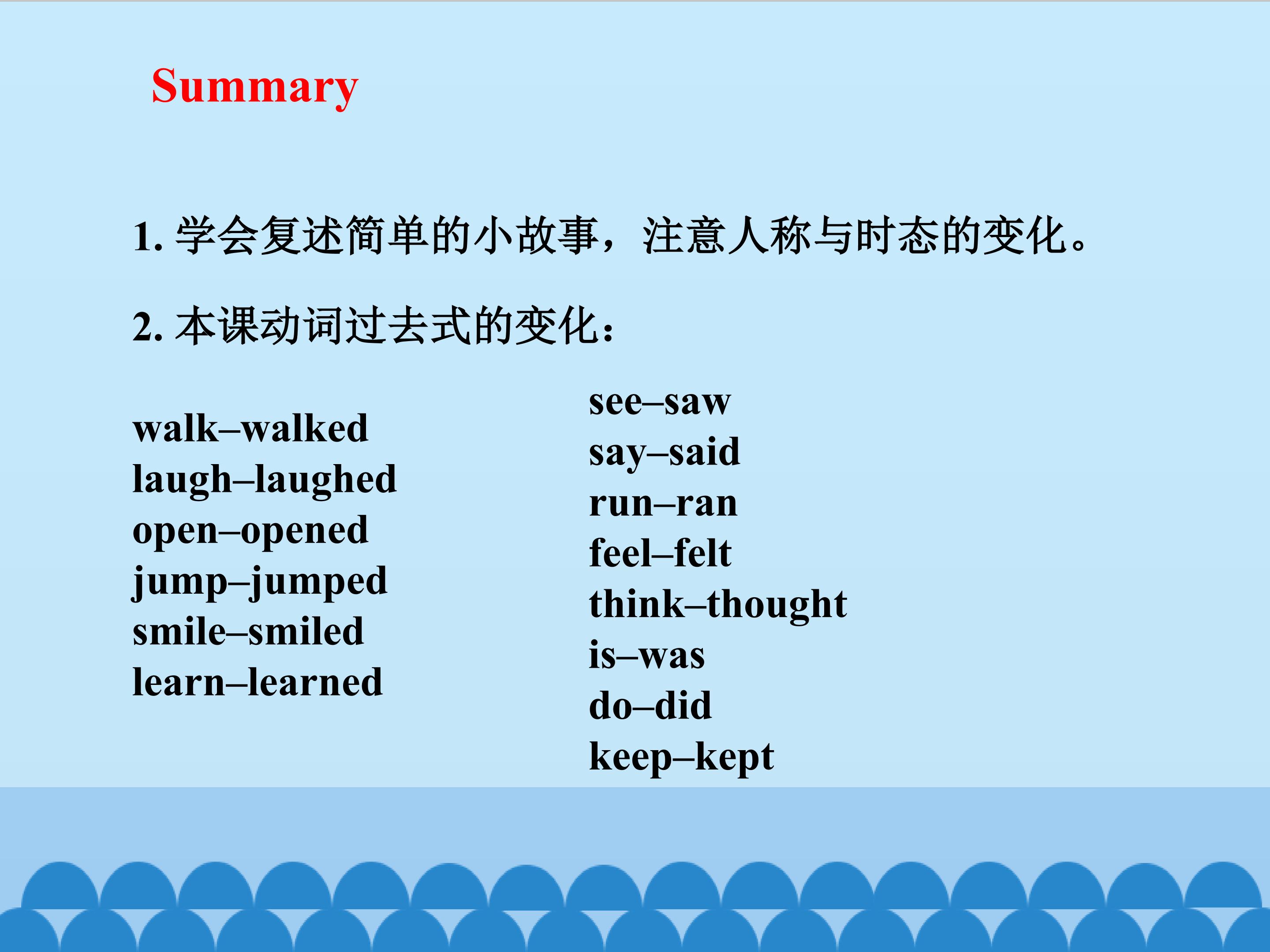 Summary

1. 学会复述简单的小故事，注意人称与时态的变化。

2. 本课动词过去式的变化：

walk–walked
laugh–laughed
open–opened
jump–jumped
smile–smiled
learn–learned

see–saw
say–said
run–ran
feel–felt
think–thought
is–was
do–did
keep–kept